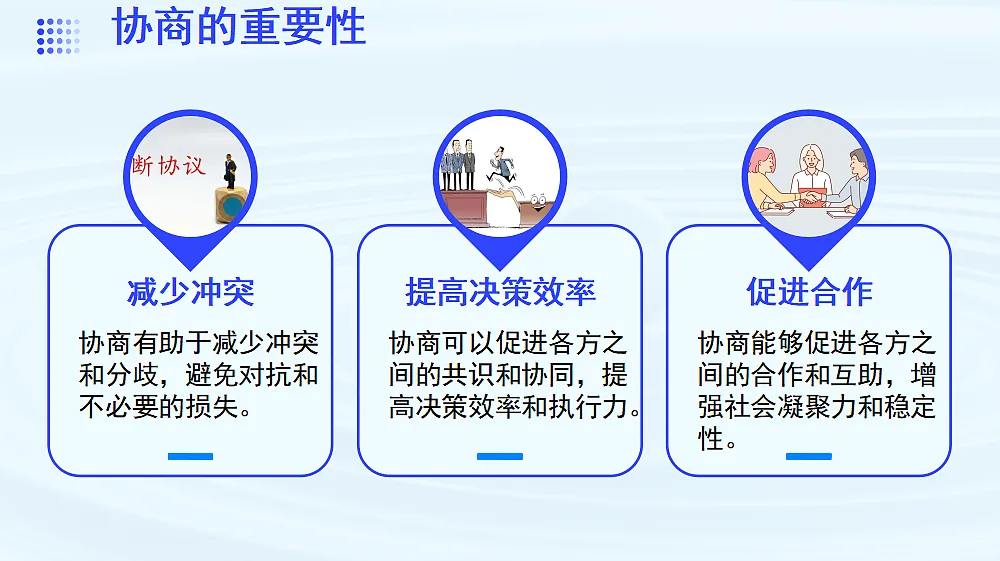 协商的重要性

断协议

减少冲突

协商有助于减少冲突和分歧，避免对抗和不必要的损失。

提高决策效率

协商可以促进各方之间的共识和协同，提高决策效率和执行力。

促进合作

协商能够促进各方之间的合作和互助，增强社会凝聚力和稳定性。